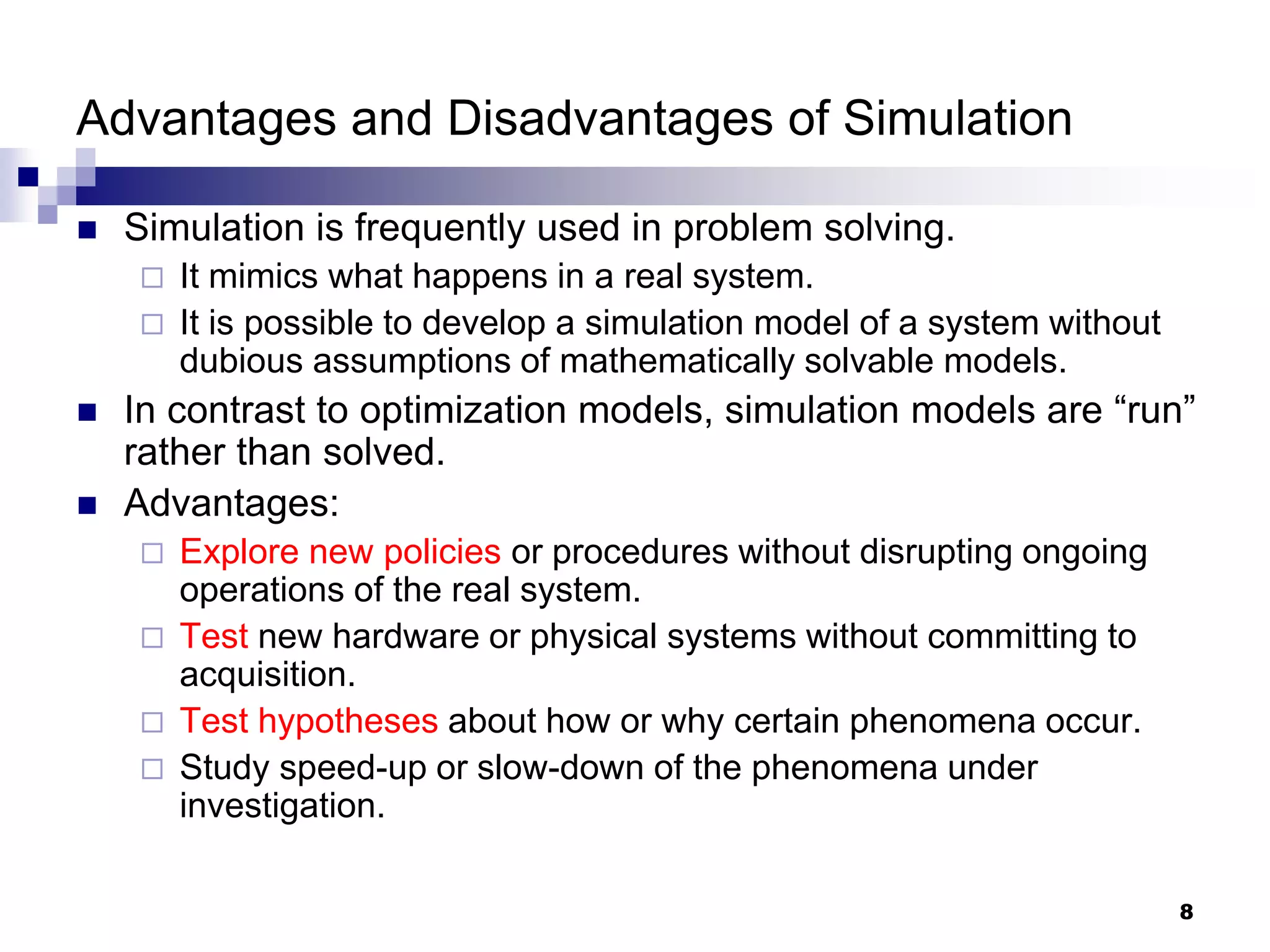 Advantages and Disadvantages of Simulation

■ Simulation is frequently used in problem solving.
□ It mimics what happens in a real system.
□ It is possible to develop a simulation model of a system without dubious assumptions of mathematically solvable models.

■ In contrast to optimization models, simulation models are “run” rather than solved.

■ Advantages:
□ Explore new policies or procedures without disrupting ongoing operations of the real system.
□ Test new hardware or physical systems without committing to acquisition.
□ Test hypotheses about how or why certain phenomena occur.
□ Study speed-up or slow-down of the phenomena under investigation.

8